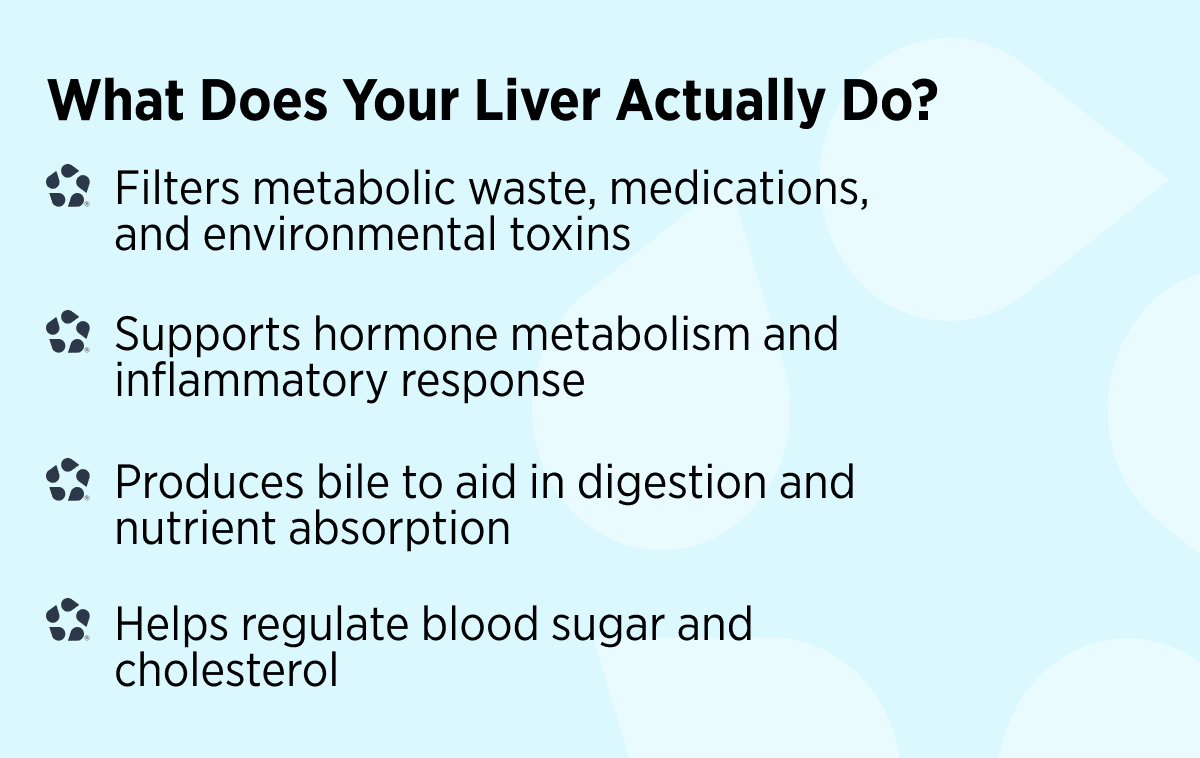 What Does Your Liver Actually Do?

Filters metabolic waste, medications, and environmental toxins

Supports hormone metabolism and inflammatory response

Produces bile to aid in digestion and nutrient absorption

Helps regulate blood sugar and cholesterol